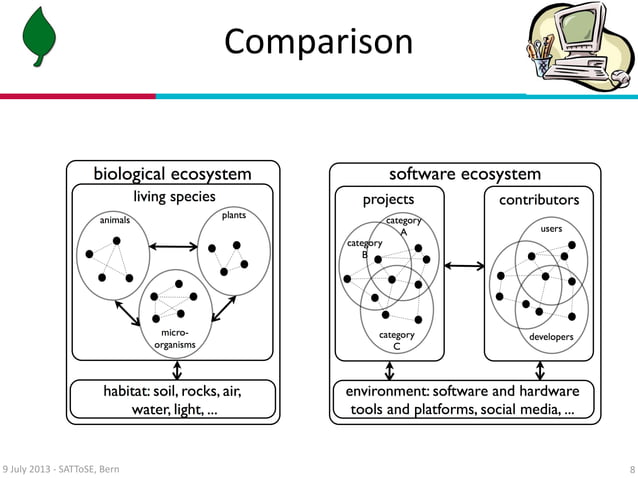 Comparison

biological ecosystem

living species

animals

plants

micro-organisms

habitat: soil, rocks, air, water, light, ...

software ecosystem

projects

category A

category B

category C

contributors

users

developers

environment: software and hardware tools and platforms, social media, ...

9 July 2013 - SATToSE, Bern

8